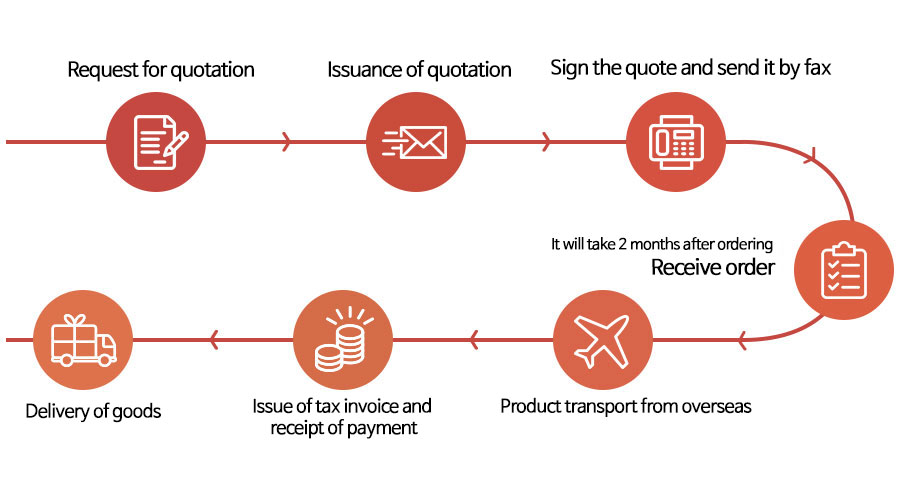 Request for quotation

Issuance of quotation

Sign the quote and send it by fax

It will take 2 months after ordering
Receive order

Product transport from overseas

Issue of tax invoice and receipt of payment

Delivery of goods